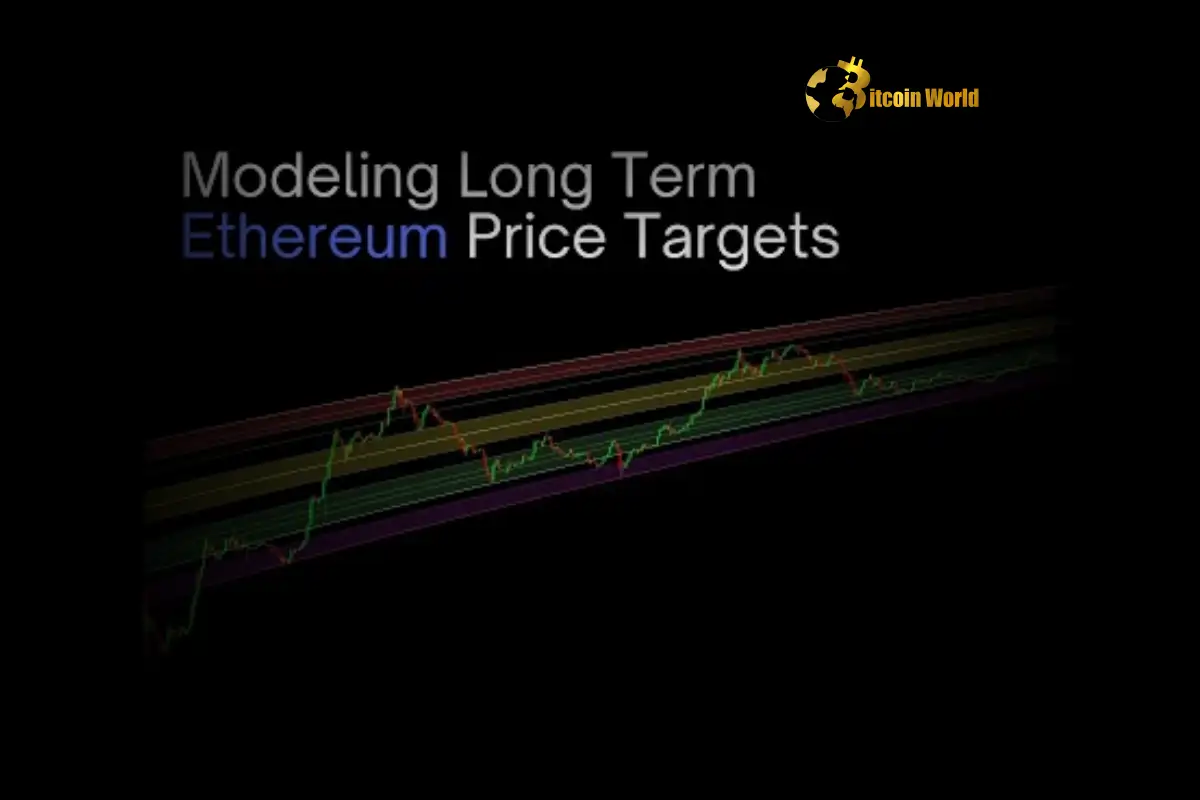 Bitcoin World

Modeling Long Term
Ethereum Price Targets